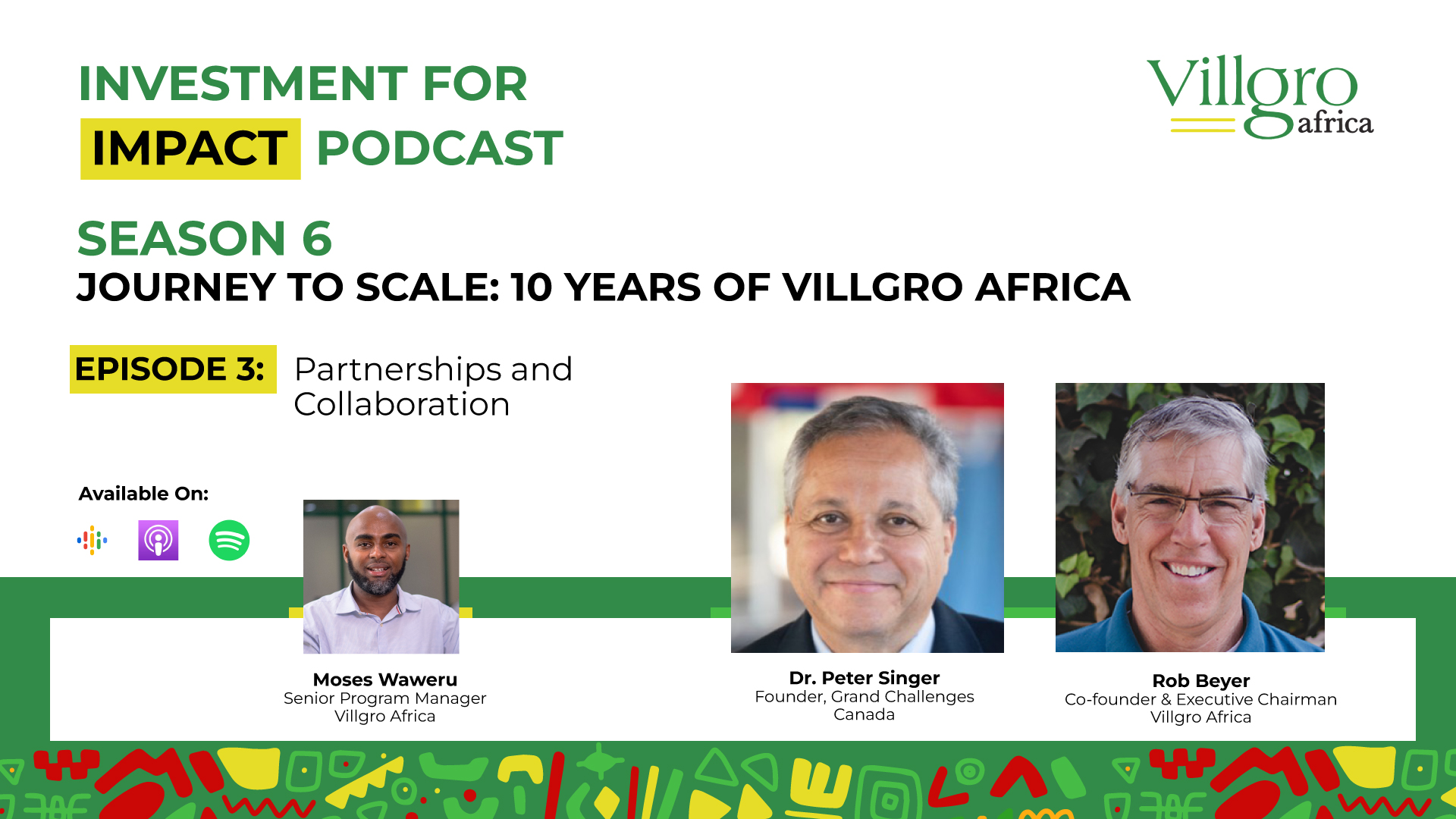 INVESTMENT FOR
IMPACT PODCAST

Villgro africa

SEASON 6
JOURNEY TO SCALE: 10 YEARS OF VILLGRO AFRICA

EPISODE 3: Partnerships and Collaboration

Available On:

Moses Waweru
Senior Program Manager
Villgro Africa

Dr. Peter Singer
Founder, Grand Challenges
Canada

Rob Beyer
Co-founder & Executive Chairman
Villgro Africa